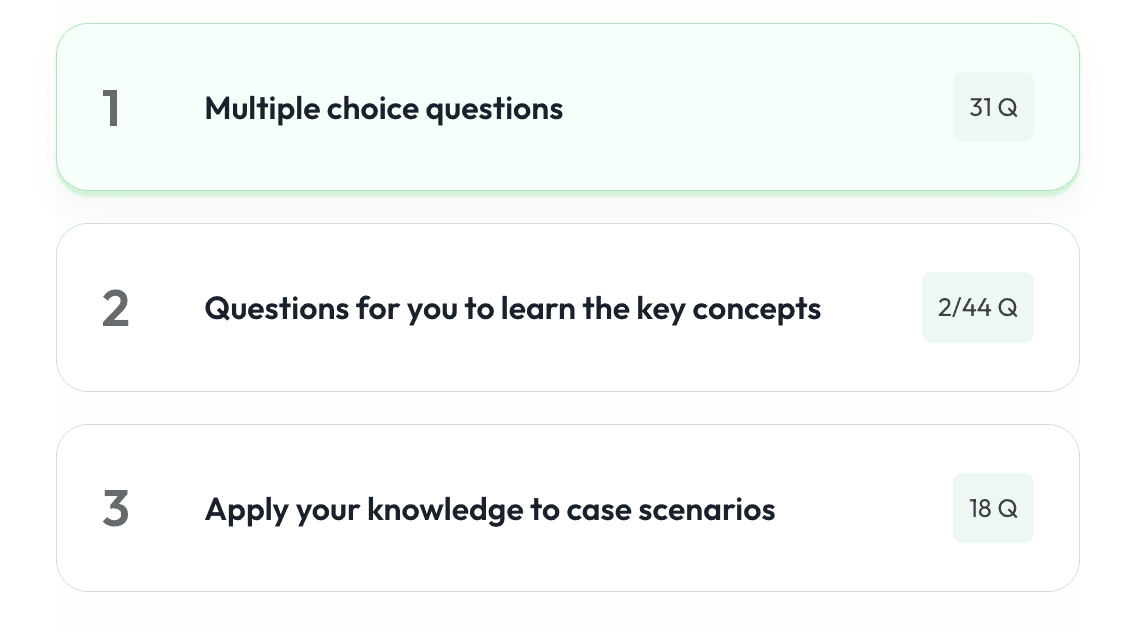 1 Multiple choice questions 31 Q

2 Questions for you to learn the key concepts 2/44 Q

3 Apply your knowledge to case scenarios 18 Q